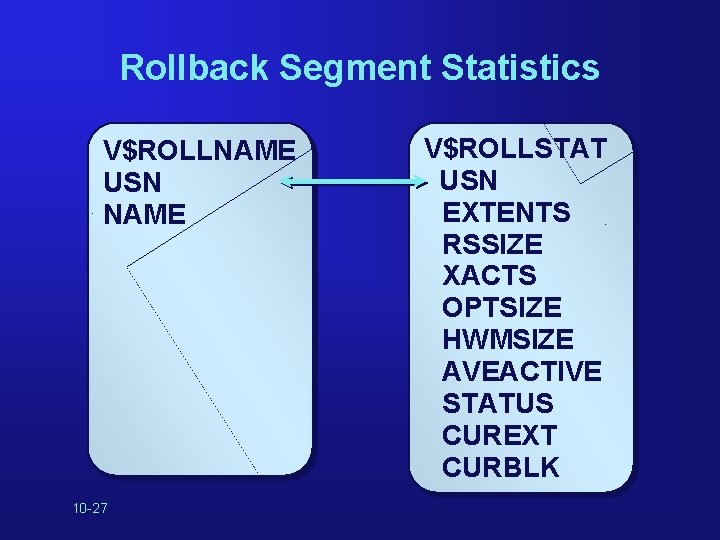 Rollback Segment Statistics

V$ROLLNAME
USN
NAME

V$ROLLSTAT
USN
EXTENTS
RSSIZE
XACTS
OPTSIZE
HWMSIZE
AVEACTIVE
STATUS
CUREXT
CURBLK

10-27